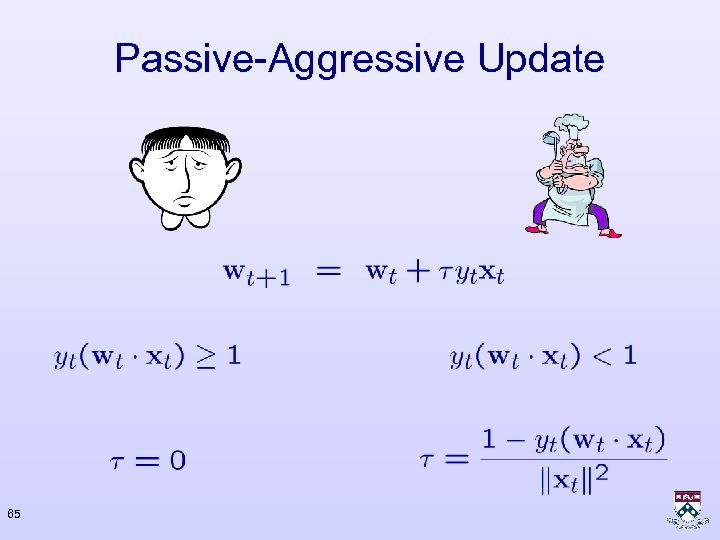 Passive-Aggressive Update

$\mathbf{w}_{t+1} = \mathbf{w}_t + \tau y_t \mathbf{x}_t$

$y_t(\mathbf{w}_t \cdot \mathbf{x}_t) \geq 1$

$y_t(\mathbf{w}_t \cdot \mathbf{x}_t) < 1$

$\tau = 0$

$\tau = \frac{1 - y_t(\mathbf{w}_t \cdot \mathbf{x}_t)}{\|\mathbf{x}_t\|^2}$

65